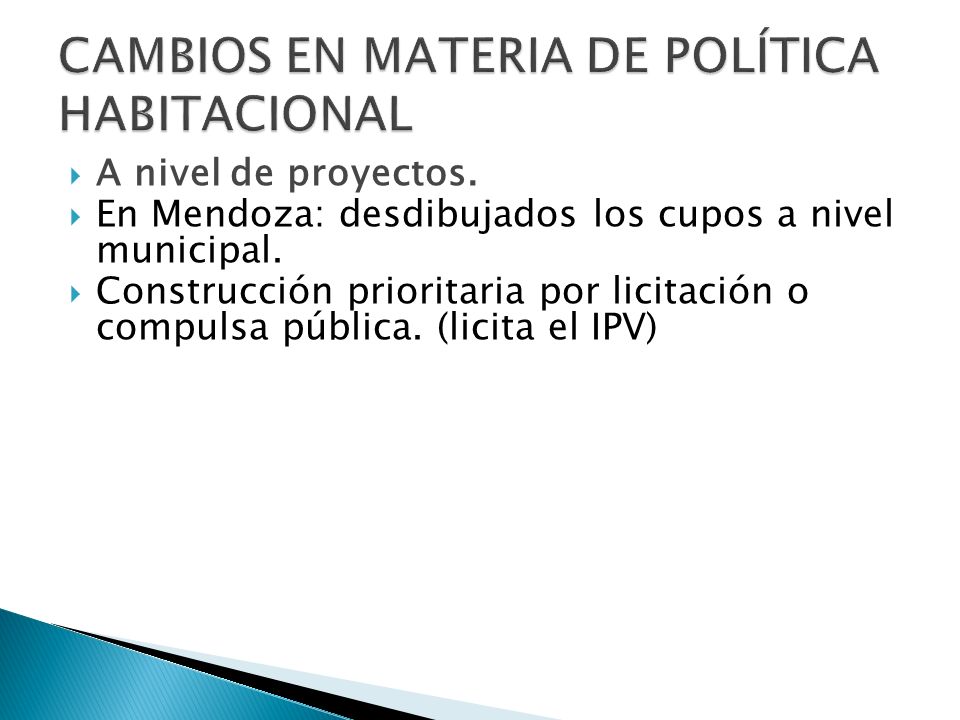 CAMBIOS EN MATERIA DE POLÍTICA HABITACIONAL

A nivel de proyectos.

En Mendoza: desdibujados los cupos a nivel municipal.

Construcción prioritaria por licitación o compulsa pública. (licita el IPV)